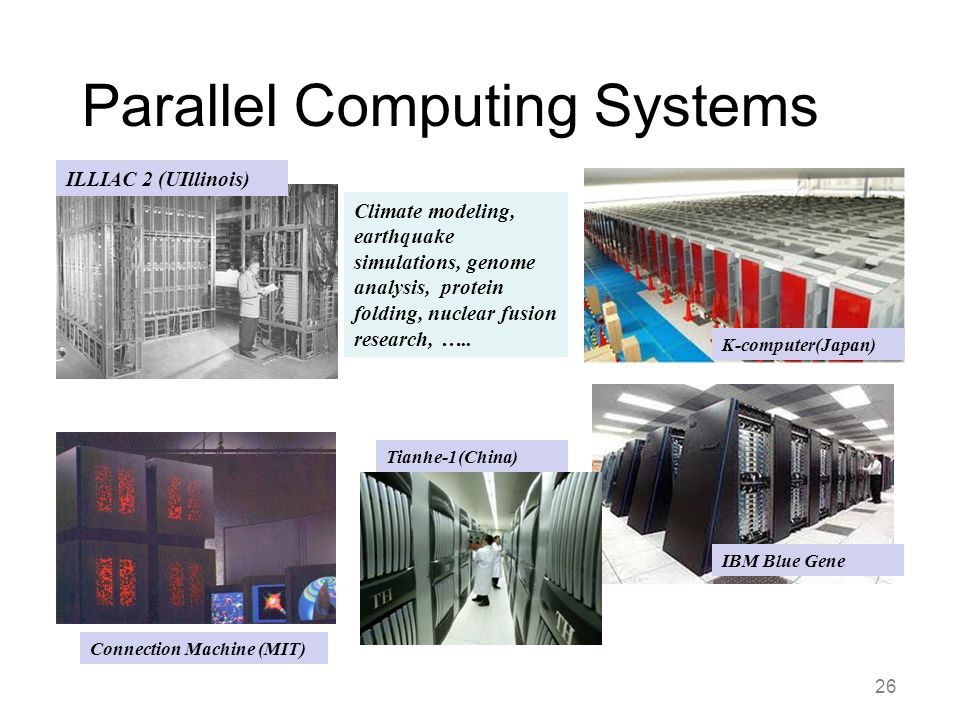 Parallel Computing Systems

ILLIAC 2 (UIllinois)

Climate modeling, earthquake simulations, genome analysis, protein folding, nuclear fusion research, …..

K-computer(Japan)

Tianhe-1(China)

TH

TH

IBM Blue Gene

Connection Machine (MIT)

26